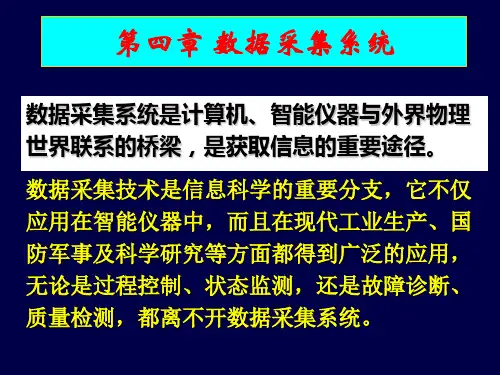 第四章 数据采集系统

数据采集系统是计算机、智能仪器与外界物理世界联系的桥梁，是获取信息的重要途径。

数据采集技术是信息科学的重要分支，它不仅应用在智能仪器中，而且在现代工业生产、国防军事及科学研究等方面都得到广泛的应用，无论是过程控制、状态监测，还是故障诊断、质量检测，都离不开数据采集系统。